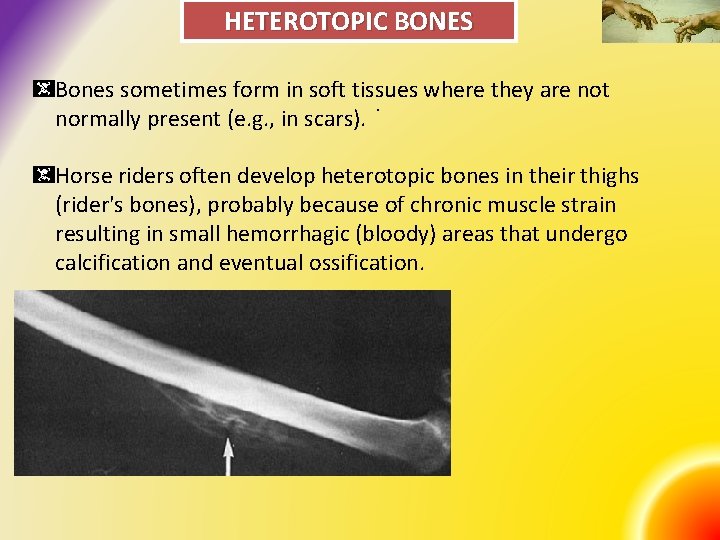 HETEROTOPIC BONES

Bones sometimes form in soft tissues where they are not normally present (e.g., in scars).

Horse riders often develop heterotopic bones in their thighs (rider's bones), probably because of chronic muscle strain resulting in small hemorrhagic (bloody) areas that undergo calcification and eventual ossification.